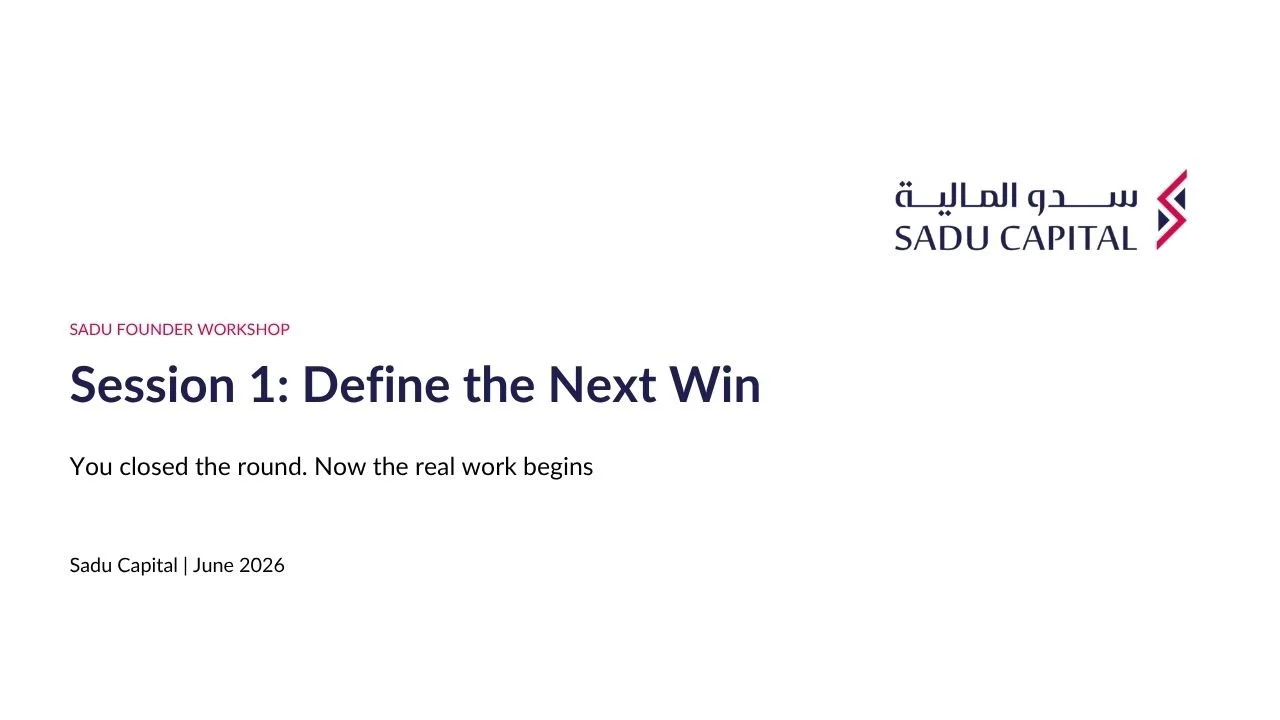 سدو المالية
SADU CAPITAL

SADU FOUNDER WORKSHOP

Session 1: Define the Next Win

You closed the round. Now the real work begins

Sadu Capital | June 2026